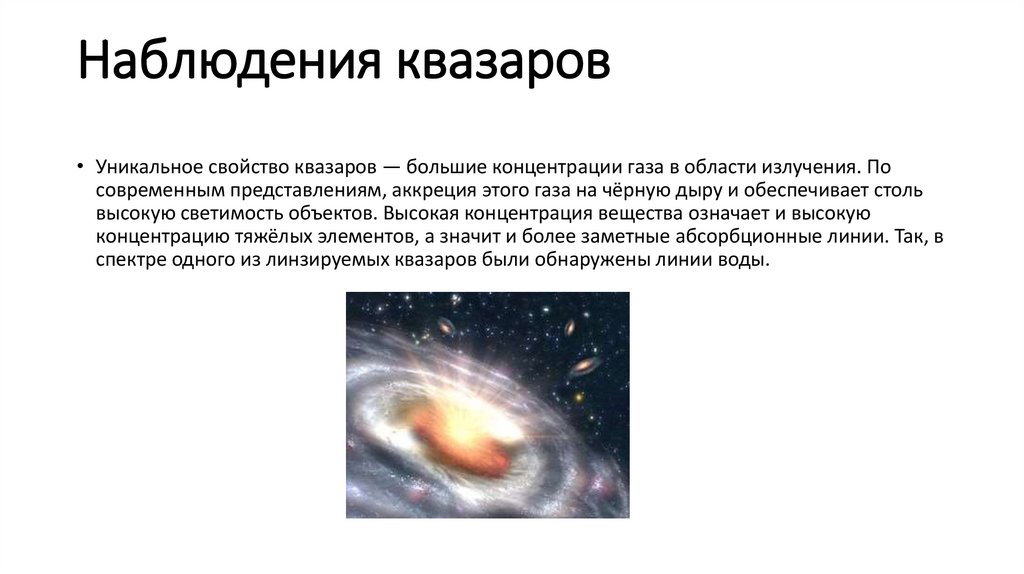 Наблюдения квазаров

• Уникальное свойство квазаров — большие концентрации газа в области излучения. По современным представлениям, аккреция этого газа на чёрную дыру и обеспечивает столь высокую светимость объектов. Высокая концентрация вещества означает и высокую концентрацию тяжёлых элементов, а значит и более заметные абсорбционные линии. Так, в спектре одного из линзируемых квазаров были обнаружены линии воды.